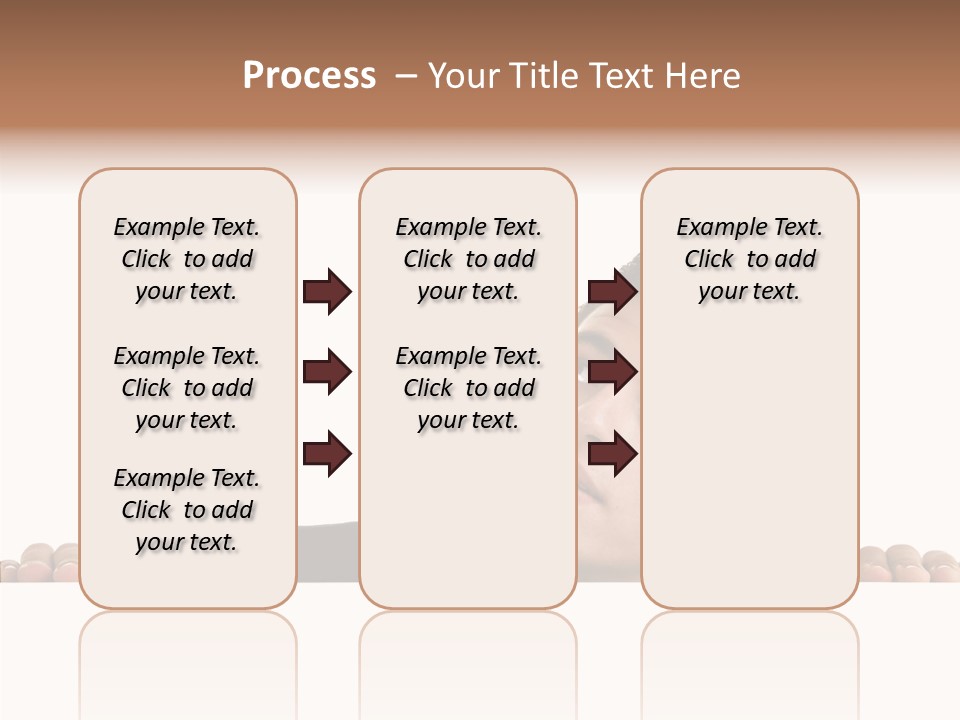 Process – Your Title Text Here

Example Text. Click to add your text.

Example Text. Click to add your text.

Example Text. Click to add your text.

Example Text. Click to add your text.

Example Text. Click to add your text.

Example Text. Click to add your text.